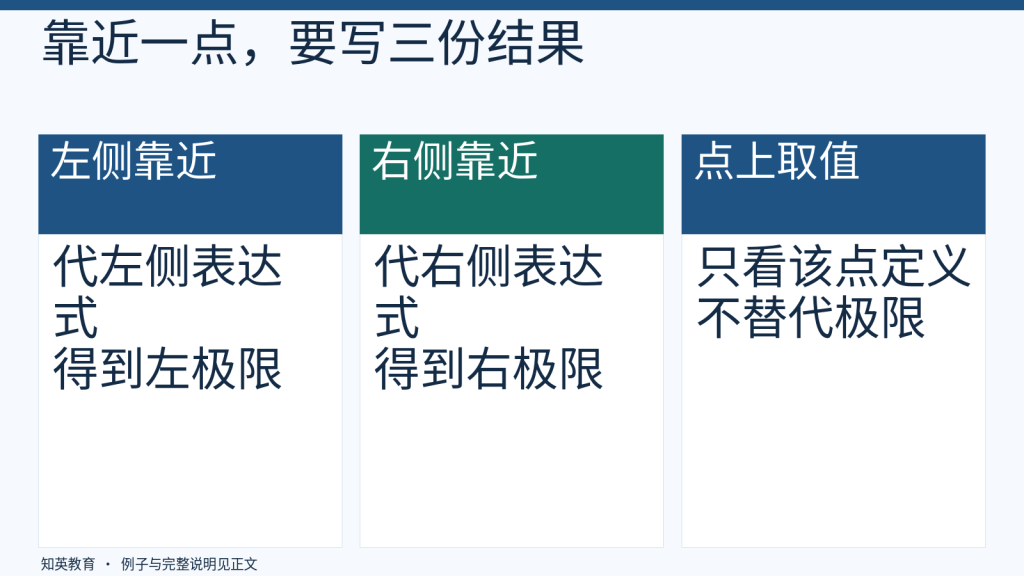 靠近一点，要写三份结果

左侧靠近

代左侧表达式
得到左极限

右侧靠近

代右侧表达式
得到右极限

点上取值

只看该点定义
不替代极限

知英教育 · 例子与完整说明见正文